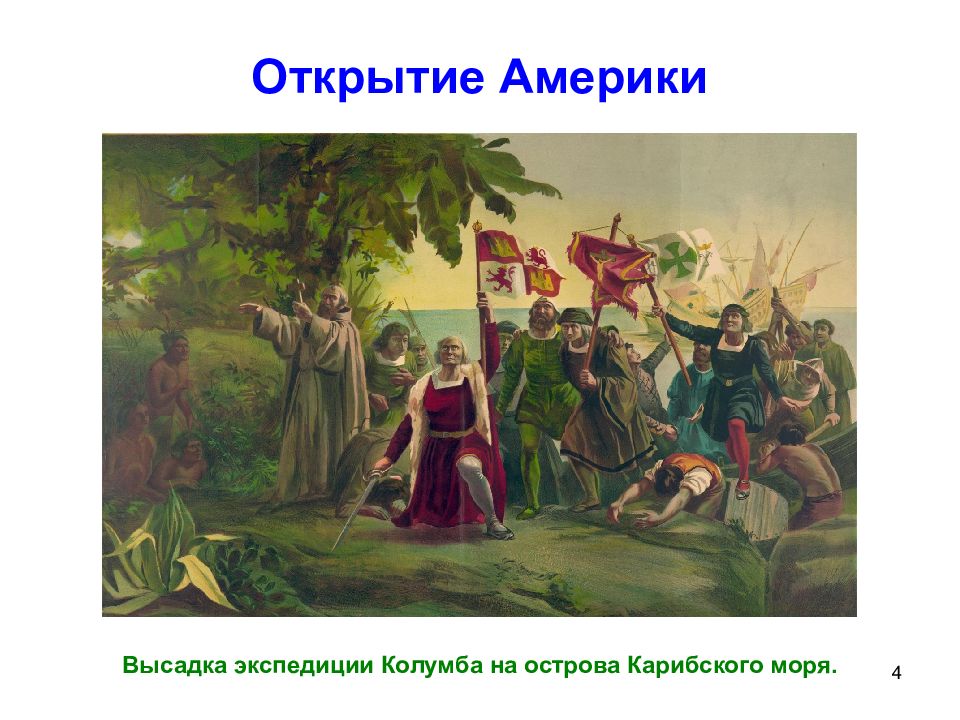 Открытие Америки

Высадка экспедиции Колумба на острова Карибского моря.

4